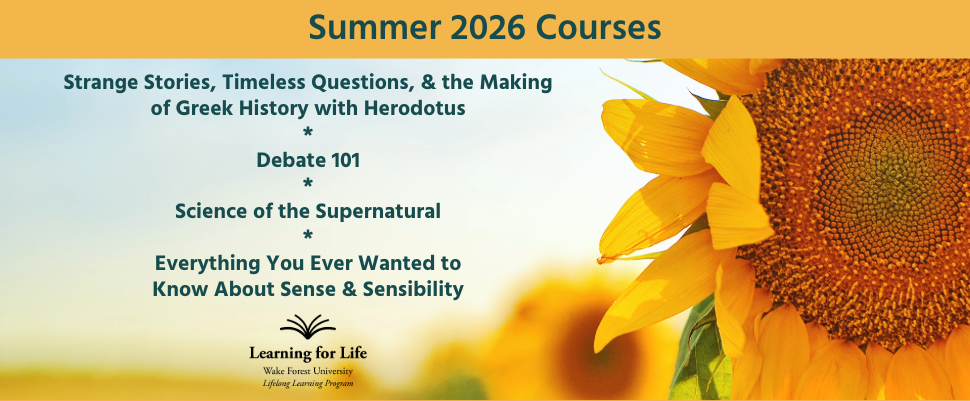 Summer 2026 Courses

Strange Stories, Timeless Questions, & the Making of Greek History with Herodotus
*
Debate 101
*
Science of the Supernatural
*
Everything You Ever Wanted to Know About Sense & Sensibility

Learning for Life
Wake Forest University
Lifelong Learning Program